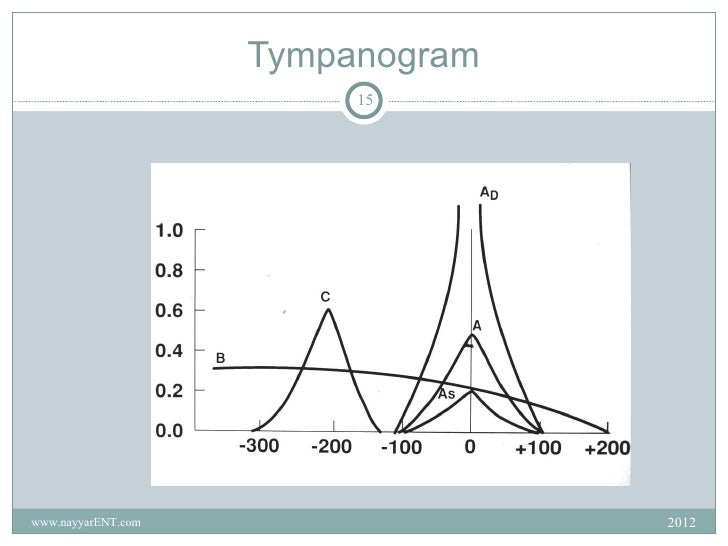 Tympanogram

15

$A_D$

1.0
0.8
0.6
0.4
0.2
0.0

C

A

B

As

-300 -200 -100 0 +100 +200

www.nayyarENT.com

2012